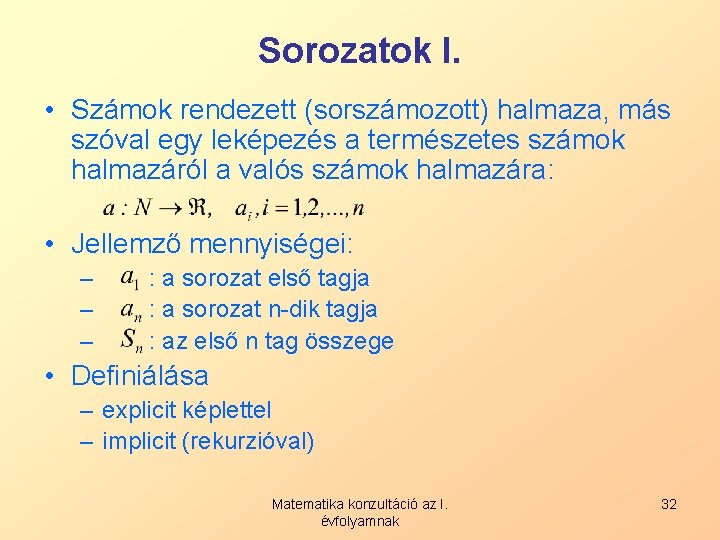 Sorozatok I.

• Számok rendezett (sorszámozott) halmaza, más szóval egy leképezés a természetes számok halmazáról a valós számok halmazára:

$a : N \to \Re, \quad a_i, i = 1,2,\ldots,n$

• Jellemző mennyiségei:
– $a_1$ : a sorozat első tagja
– $a_n$ : a sorozat n-dik tagja
– $S_n$ : az első n tag összege

• Definiálása
– explicit képlettel
– implicit (rekurzióval)

Matematika konzultáció az I. évfolyamnak

32